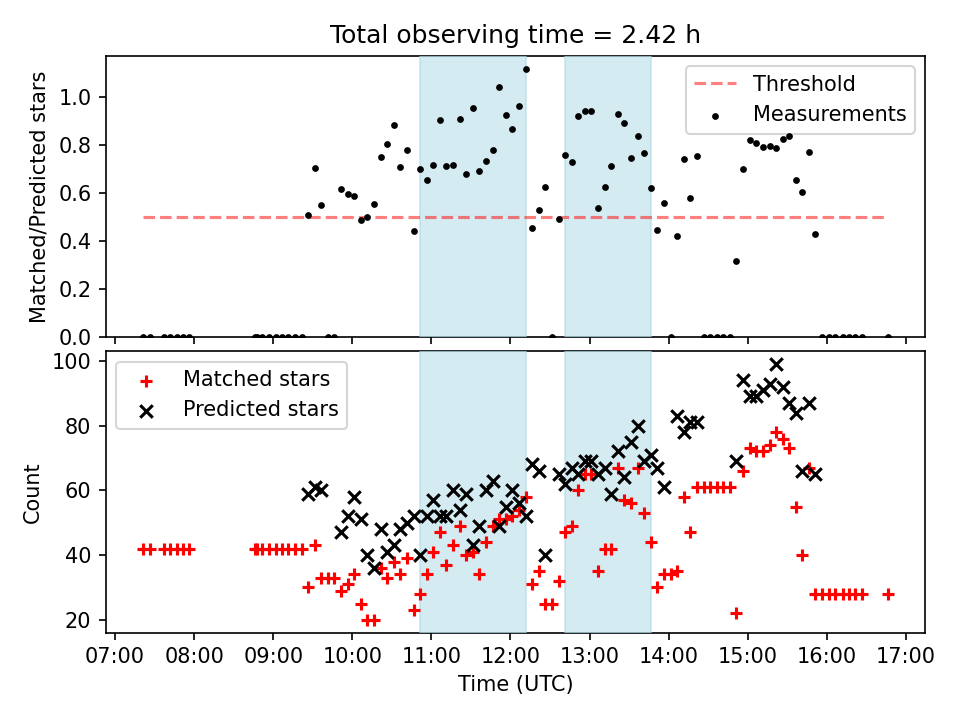 Total observing time = 2.42 h

Matched/Predicted stars

1.0
0.8
0.6
0.4
0.2
0.0

Threshold
Measurements

Count

100
80
60
40
20

Matched stars
Predicted stars

07:00 08:00 09:00 10:00 11:00 12:00 13:00 14:00 15:00 16:00 17:00

Time (UTC)